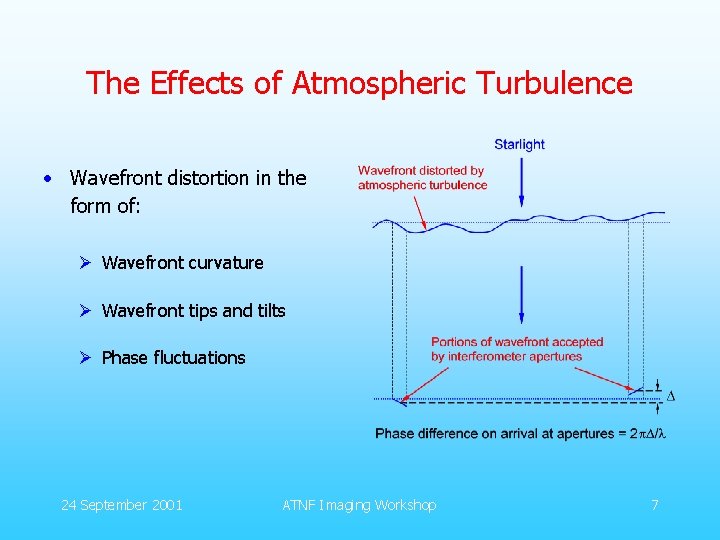 The Effects of Atmospheric Turbulence

• Wavefront distortion in the form of:

➢ Wavefront curvature

➢ Wavefront tips and tilts

➢ Phase fluctuations

Starlight

Wavefront distorted by atmospheric turbulence

Portions of wavefront accepted by interferometer apertures

$\Delta$

Phase difference on arrival at apertures = $2\pi\Delta/\lambda$

24 September 2001

ATNF Imaging Workshop

7